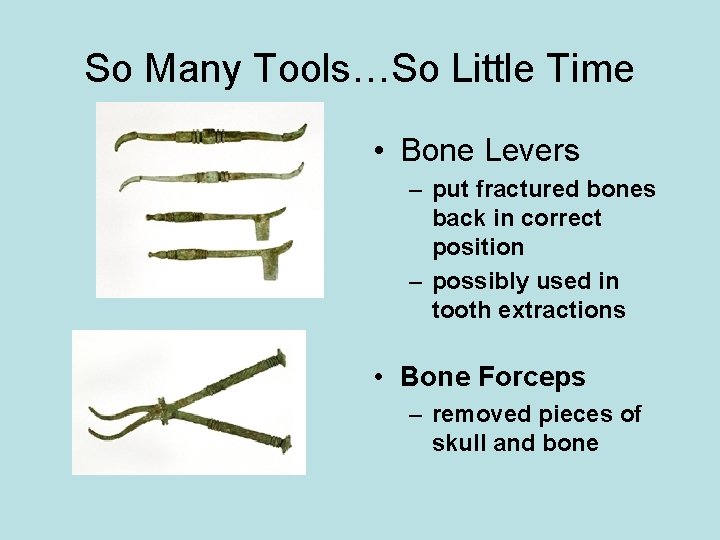 So Many Tools…So Little Time

• Bone Levers
– put fractured bones back in correct position
– possibly used in tooth extractions

• Bone Forceps
– removed pieces of skull and bone